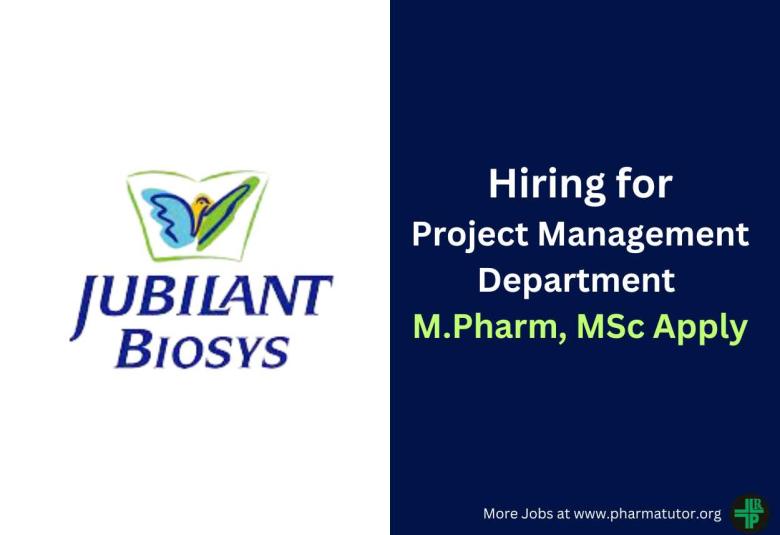 JUBILANT BIOSYS

Hiring for
Project Management Department
M.Pharm, MSc Apply

More Jobs at www.pharmatutor.org